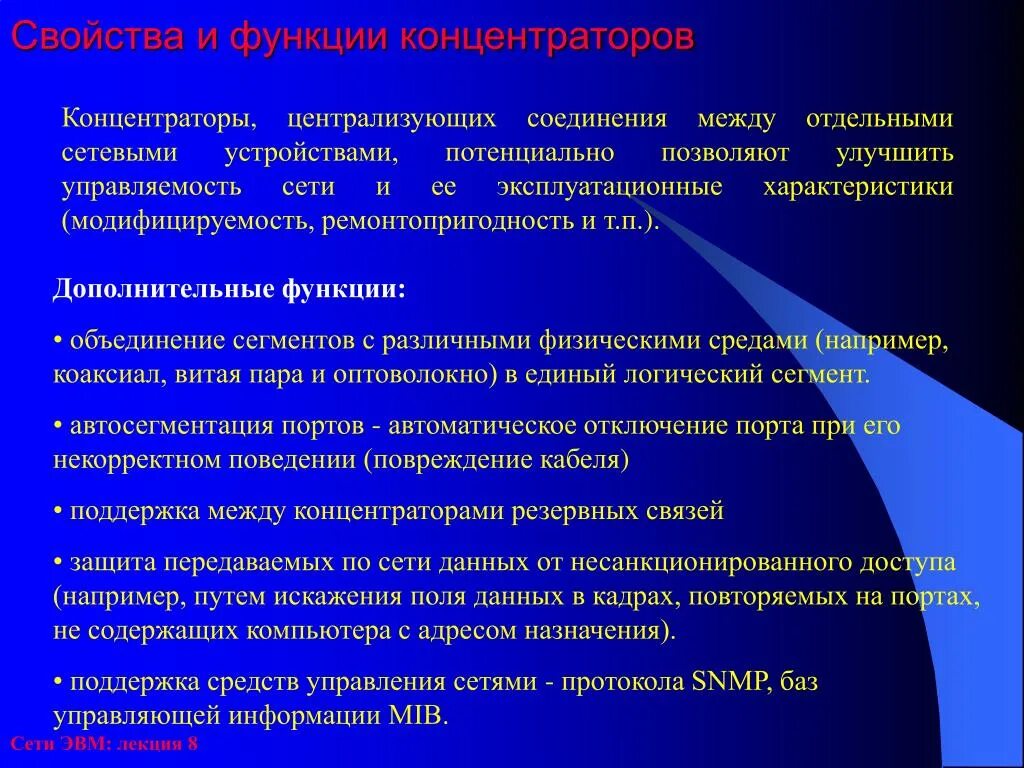 Свойства и функции концентраторов

Концентраторы, централизующих соединения между отдельными сетевыми устройствами, потенциально позволяют улучшить управляемость сети и ее эксплуатационные характеристики (модифицируемость, ремонтопригодность и т.п.).

Дополнительные функции:

• объединение сегментов с различными физическими средами (например, коаксиал, витая пара и оптоволокно) в единый логический сегмент.

• автосегментация портов - автоматическое отключение порта при его некорректном поведении (повреждение кабеля)

• поддержка между концентраторами резервных связей

• защита передаваемых по сети данных от несанкционированного доступа (например, путем искажения поля данных в кадрах, повторяемых на портах, не содержащих компьютера с адресом назначения).

• поддержка средств управления сетями - протокола SNMP, баз управляющей информации MIB.

Сети ЭВМ: лекция 8